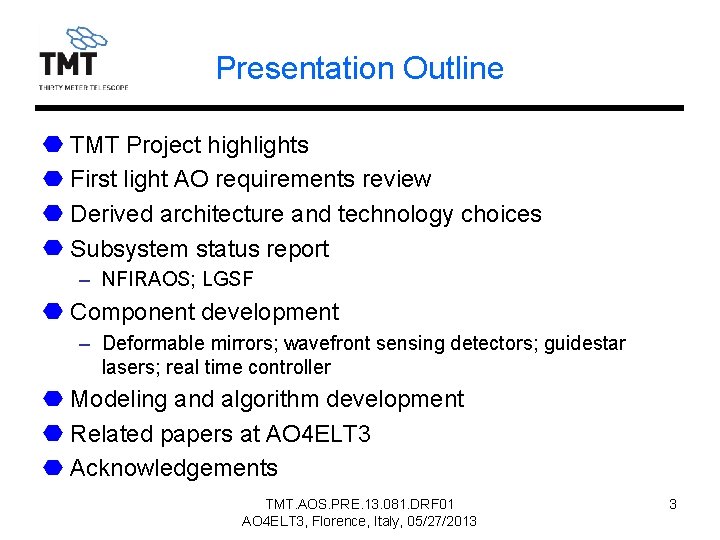 TMT
THIRTY METER TELESCOPE

Presentation Outline

TMT Project highlights

First light AO requirements review

Derived architecture and technology choices

Subsystem status report
– NFIRAOS; LGSF

Component development
– Deformable mirrors; wavefront sensing detectors; guidestar lasers; real time controller

Modeling and algorithm development

Related papers at AO4ELT3

Acknowledgements

TMT.AOS.PRE.13.081.DRF01
AO4ELT3, Florence, Italy, 05/27/2013

3